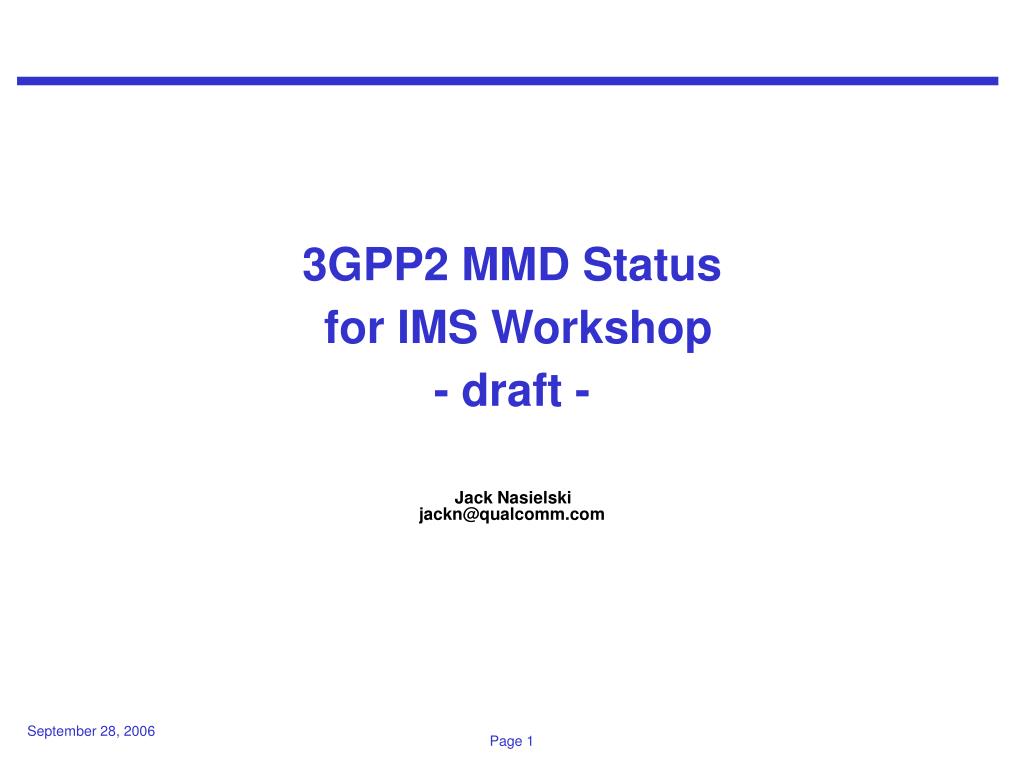 3GPP2 MMD Status
for IMS Workshop
- draft -

Jack Nasielski
jackn@qualcomm.com

September 28, 2006

Page 1